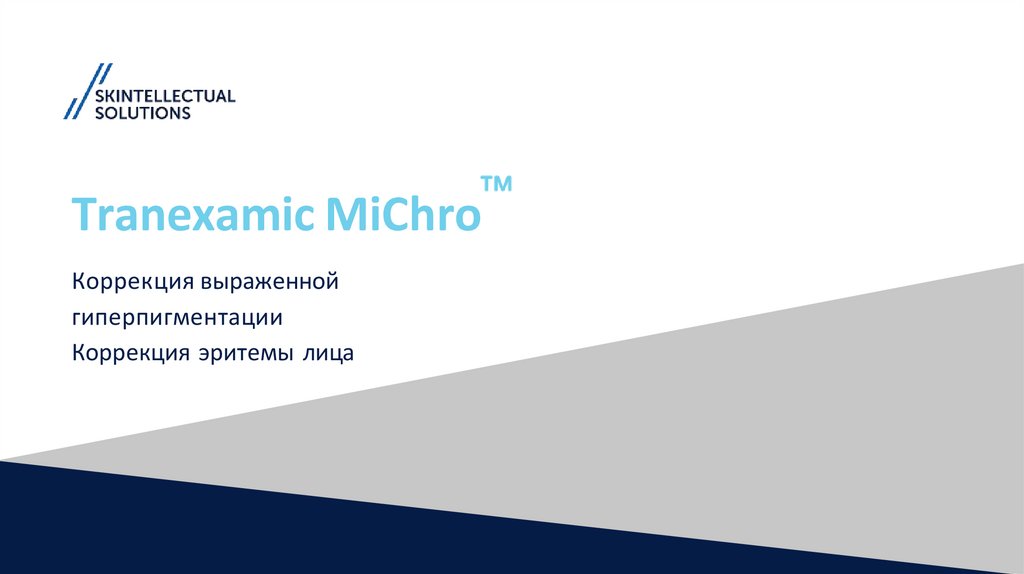 SKINTELLECTUAL SOLUTIONS

Tranexamic MiChro™

Коррекция выраженной гиперпигментации
Коррекция эритемы лица